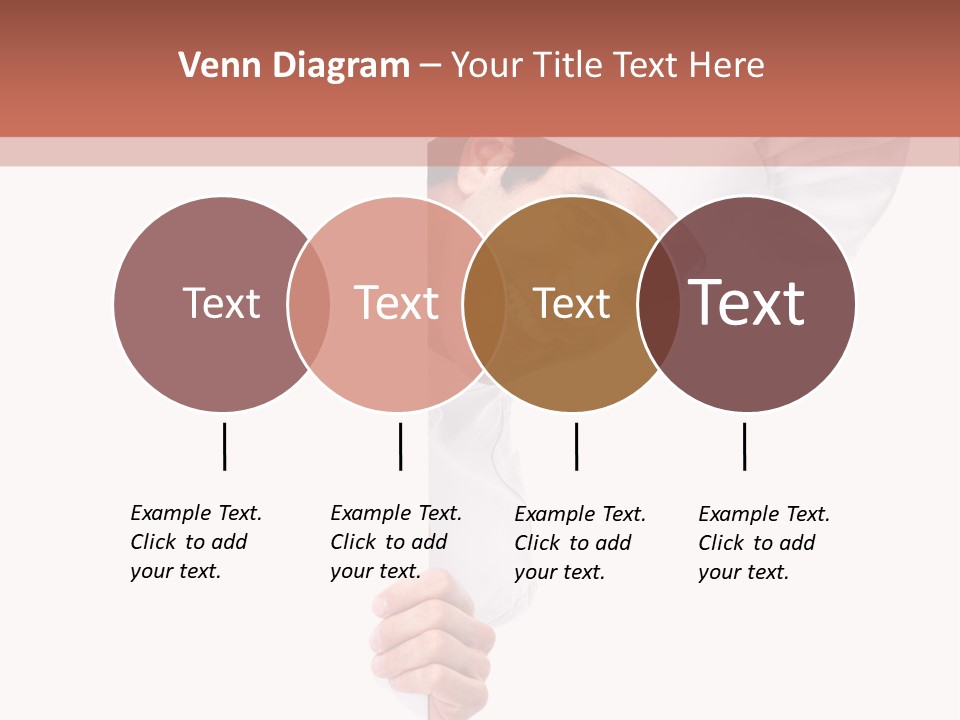 Venn Diagram – Your Title Text Here

Text

Text

Text

Text

Example Text. Click to add your text.

Example Text. Click to add your text.

Example Text. Click to add your text.

Example Text. Click to add your text.